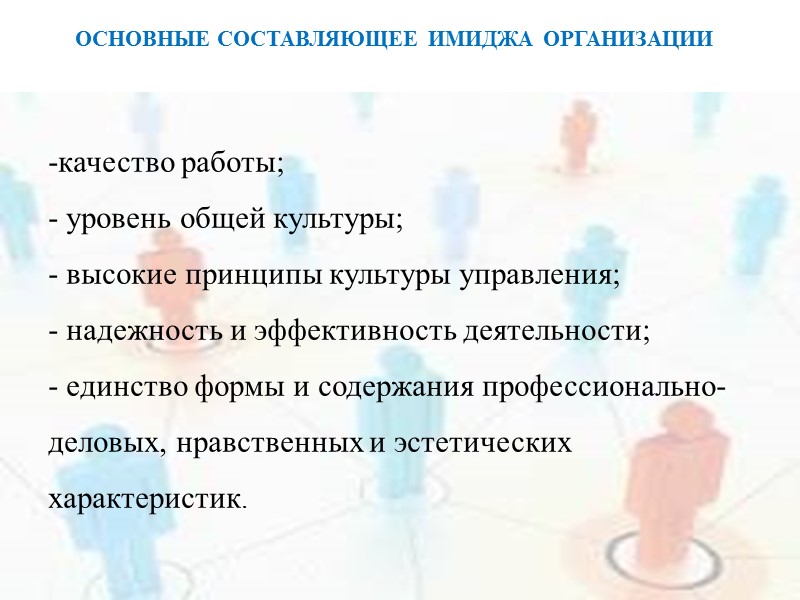 ОСНОВНЫЕ СОСТАВЛЯЮЩЕЕ ИМИДЖА ОРГАНИЗАЦИИ

-качество работы;

- уровень общей культуры;

- высокие принципы культуры управления;

- надежность и эффективность деятельности;

- единство формы и содержания профессионально-деловых, нравственных и эстетических характеристик.